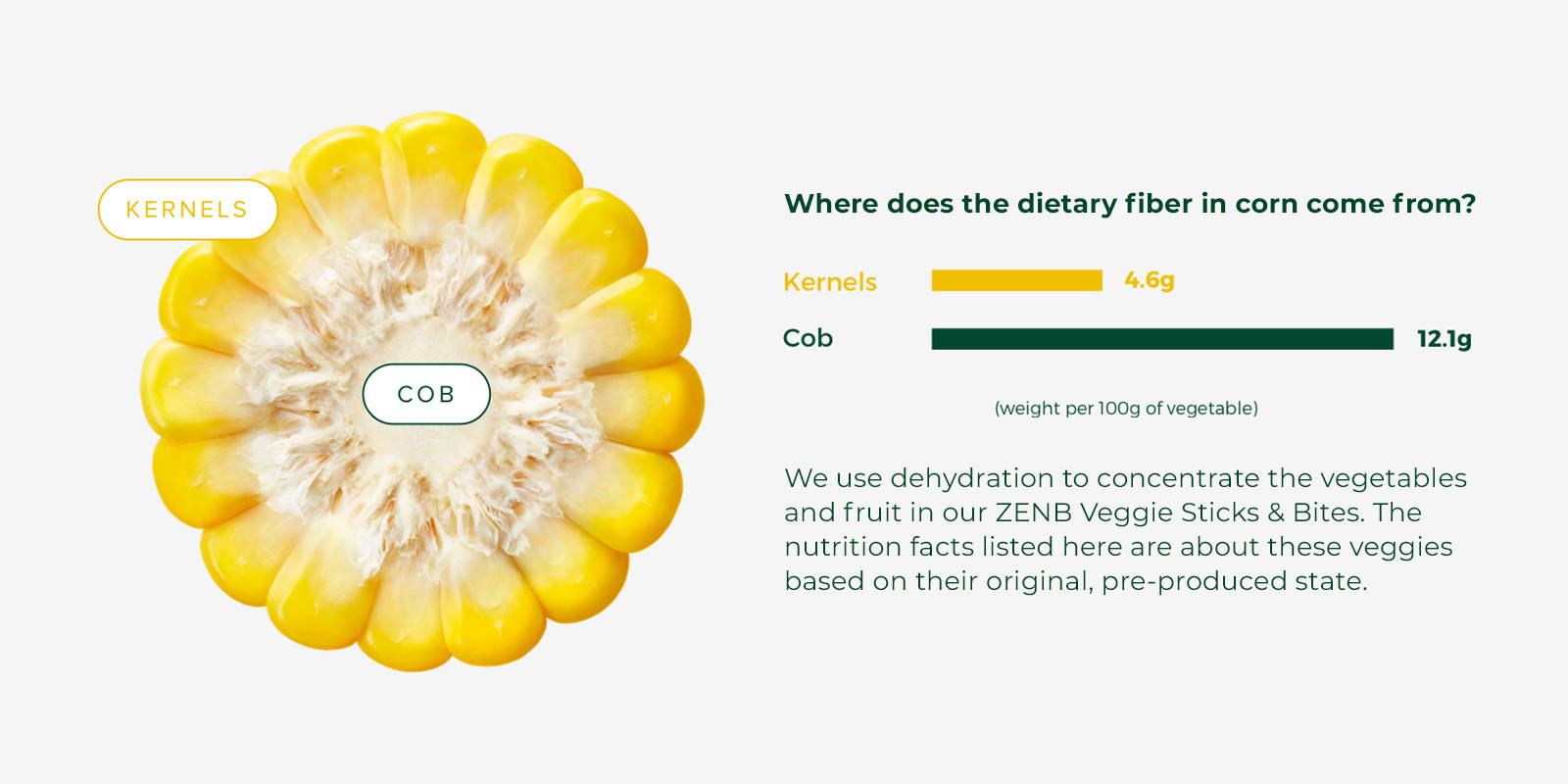 KERNELS

COB

Where does the dietary fiber in corn come from?

Kernels 4.6g

Cob 12.1g

(weight per 100g of vegetable)

We use dehydration to concentrate the vegetables and fruit in our ZENB Veggie Sticks & Bites. The nutrition facts listed here are about these veggies based on their original, pre-produced state.